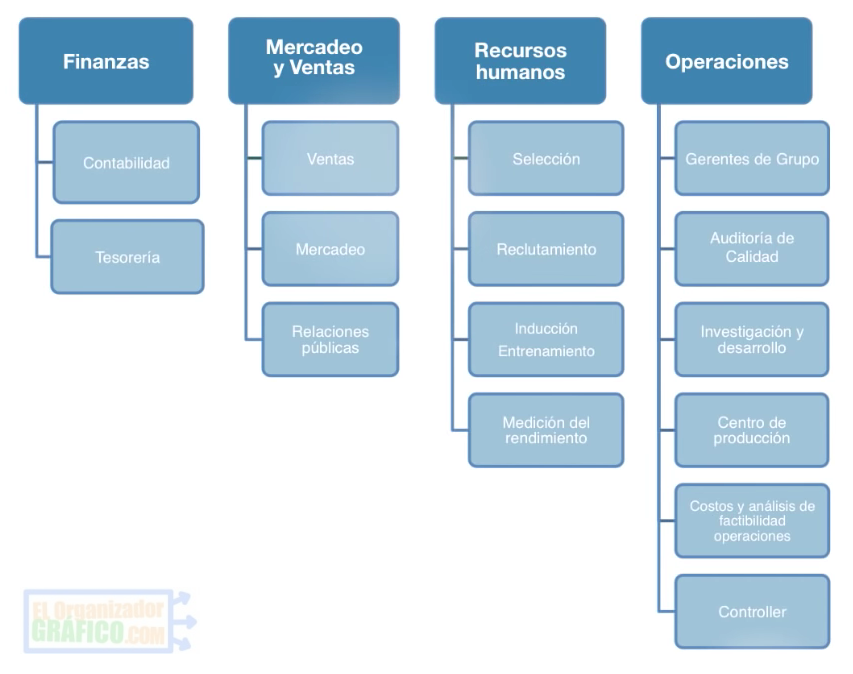 Finanzas

Contabilidad

Tesorería

Mercadeo y Ventas

Ventas

Mercadeo

Relaciones públicas

Recursos humanos

Selección

Reclutamiento

Inducción Entrenamiento

Medición del rendimiento

Operaciones

Gerentes de Grupo

Auditoría de Calidad

Investigación y desarrollo

Centro de producción

Costos y análisis de factibilidad operaciones

Controller

EL Organizador GRAFICO.COM